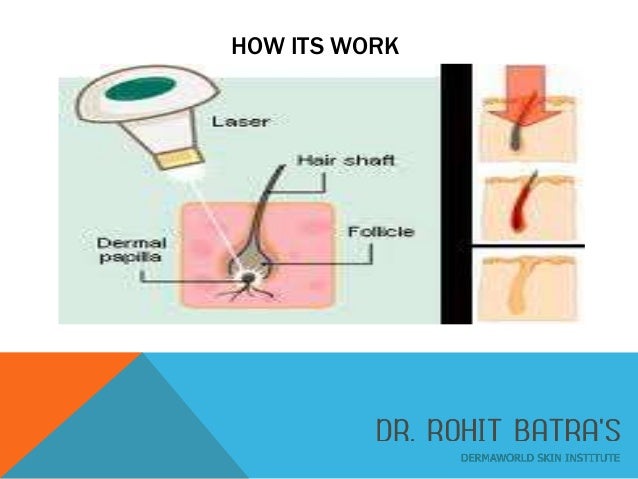 HOW ITS WORK

Laser

Hair shaft

Follicle

Dermal papilla

DR. ROHIT BATRA'S

DERMAWORLD SKIN INSTITUTE